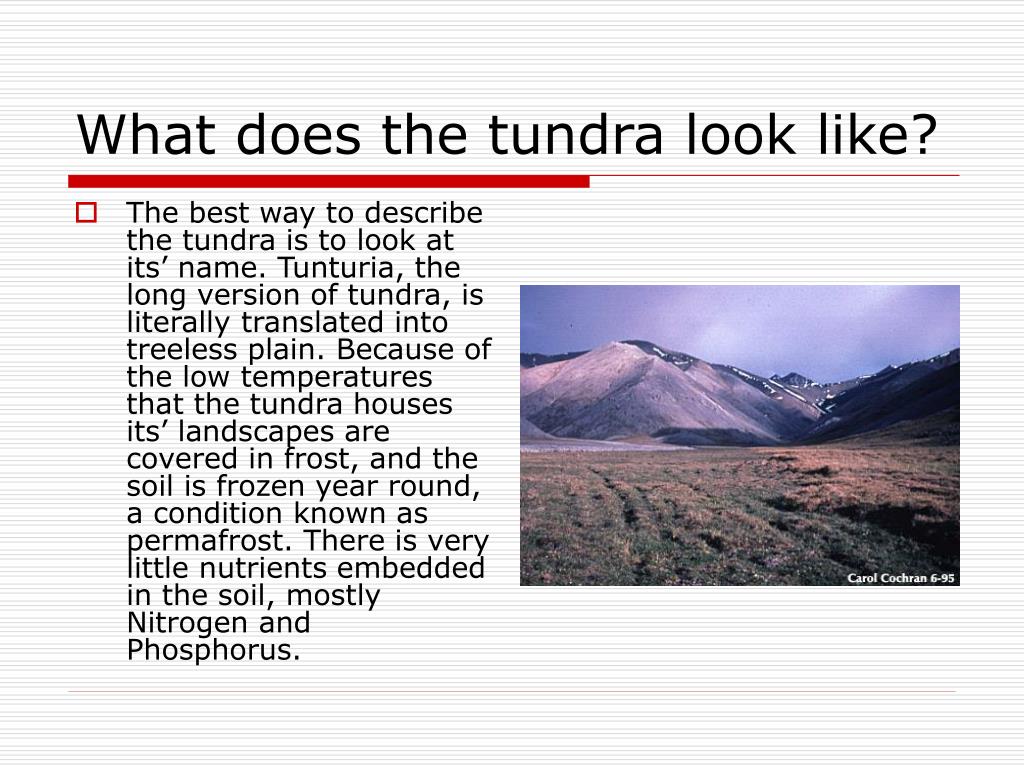 What does the tundra look like?

The best way to describe the tundra is to look at its’ name. Tunturia, the long version of tundra, is literally translated into treeless plain. Because of the low temperatures that the tundra houses its’ landscapes are covered in frost, and the soil is frozen year round, a condition known as permafrost. There is very little nutrients embedded in the soil, mostly Nitrogen and Phosphorus.

Carol Cochran 6-95